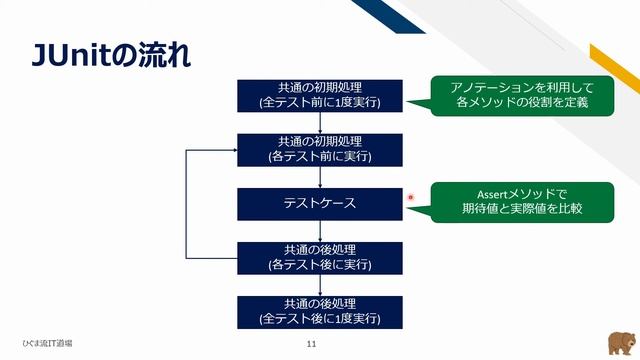 JUnitの流れ

共通の初期処理
(全テスト前に1度実行)

アノテーションを利用して
各メソッドの役割を定義

共通の初期処理
(各テスト前に実行)

テストケース

Assertメソッドで
期待値と実際値を比較

共通の後処理
(各テスト後に実行)

共通の後処理
(全テスト後に1度実行)

ひぐま流IT道場

11